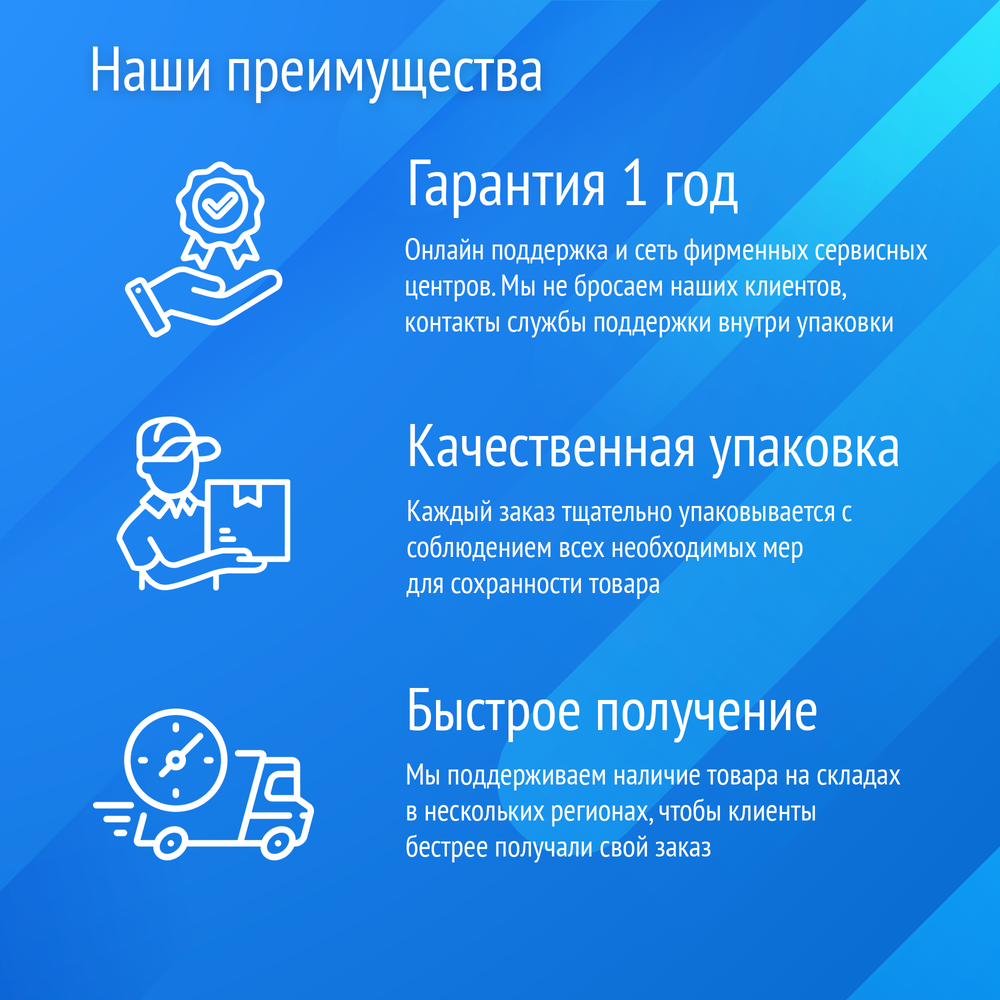 Наши преимущества

Гарантия 1 год

Онлайн поддержка и сеть фирменных сервисных центров. Мы не бросаем наших клиентов, контакты службы поддержки внутри упаковки

Качественная упаковка

Каждый заказ тщательно упаковывается с соблюдением всех необходимых мер для сохранности товара

Быстрое получение

Мы поддерживаем наличие товара на складах в нескольких регионах, чтобы клиенты бестрее получали свой заказ